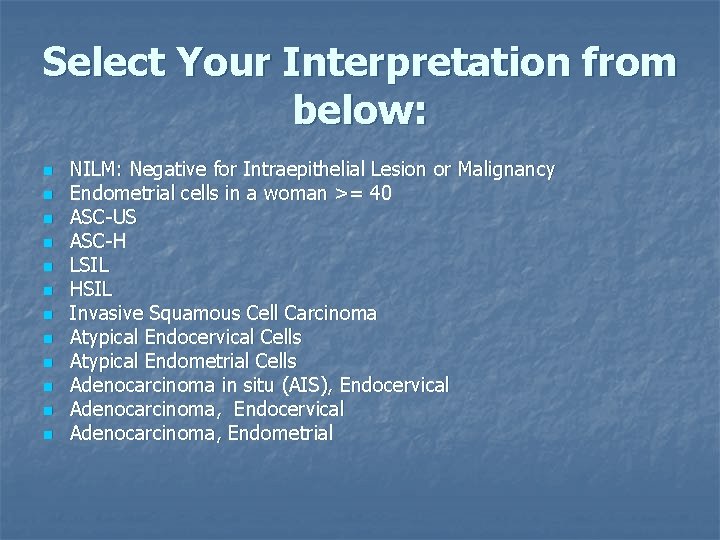 Select Your Interpretation from below:

- NILM: Negative for Intraepithelial Lesion or Malignancy
- Endometrial cells in a woman >= 40
- ASC-US
- ASC-H
- LSIL
- HSIL
- Invasive Squamous Cell Carcinoma
- Atypical Endocervical Cells
- Atypical Endometrial Cells
- Adenocarcinoma in situ (AIS), Endocervical
- Adenocarcinoma, Endocervical
- Adenocarcinoma, Endometrial